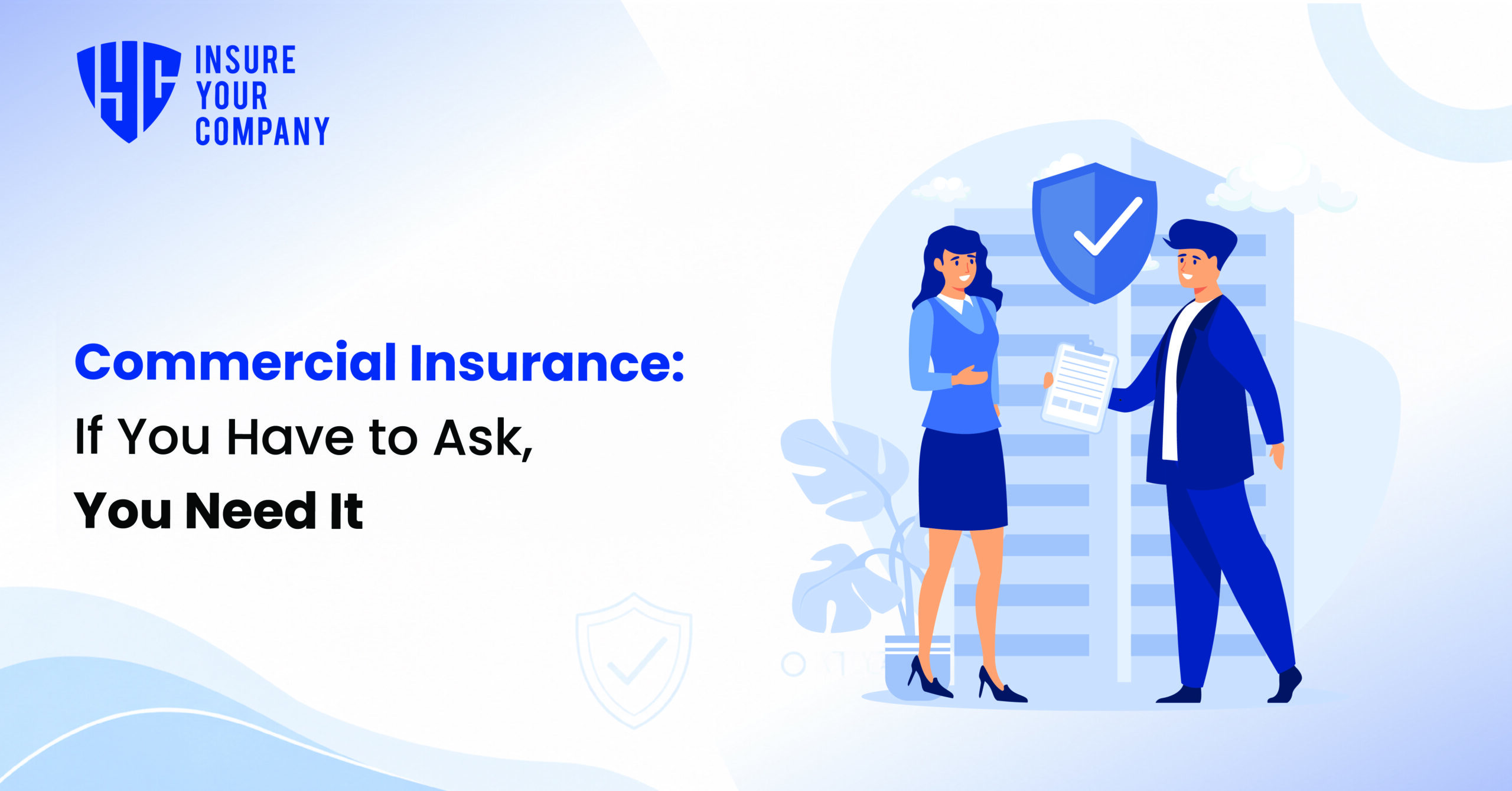 IYC INSURE YOUR COMPANY

Commercial Insurance:
If You Have to Ask,
You Need It